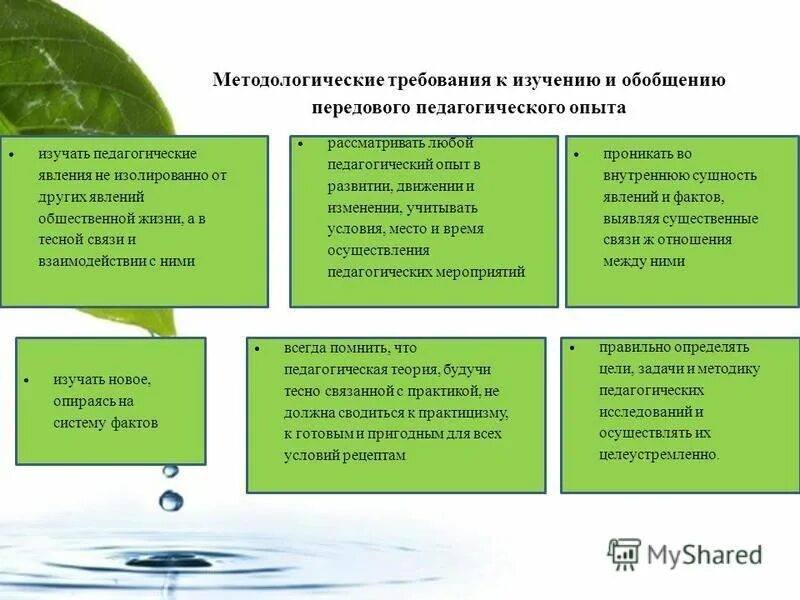 Методологические требования к изучению и обобщению передового педагогического опыта

• изучать педагогические явления не изолированно от других явлений общественной жизни, а в тесной связи и взаимодействии с ними

• рассматривать любой педагогический опыт в развитии, движении и изменении, учитывать условия, место и время осуществления педагогических мероприятий

• проникать во внутреннюю сущность явлений и фактов, выявляя существенные связи ж отношения между ними

• изучать новое, опираясь на систему фактов

• всегда помнить, что педагогическая теория, будучи тесно связанной с практикой, не должна сводиться к практицизму, к готовым и пригодным для всех условий рецептам

• правильно определять цели, задачи и методику педагогических исследований и осуществлять их целеустремленно.

MyShared